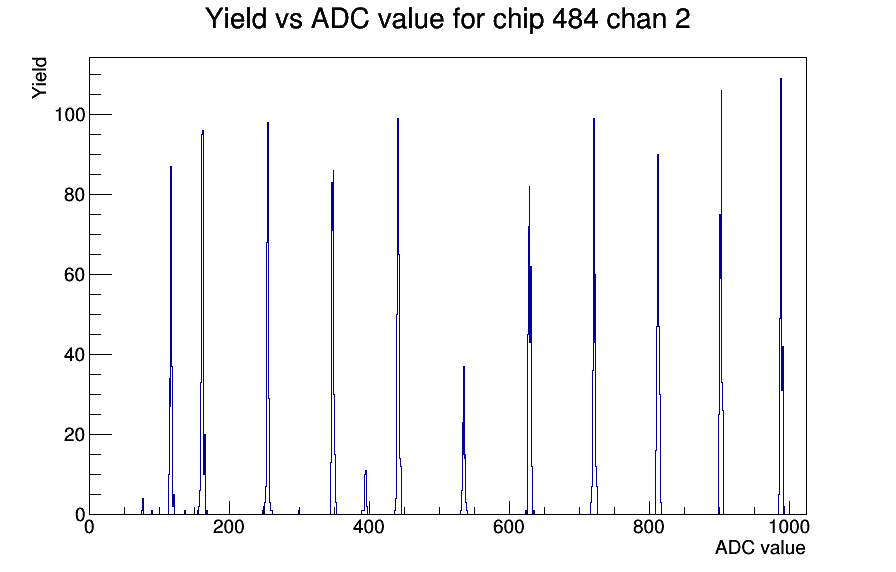 Yield vs ADC value for chip 484 chan 2

Yield

100
80
60
40
20
0

0
200
400
600
800
1000

ADC value